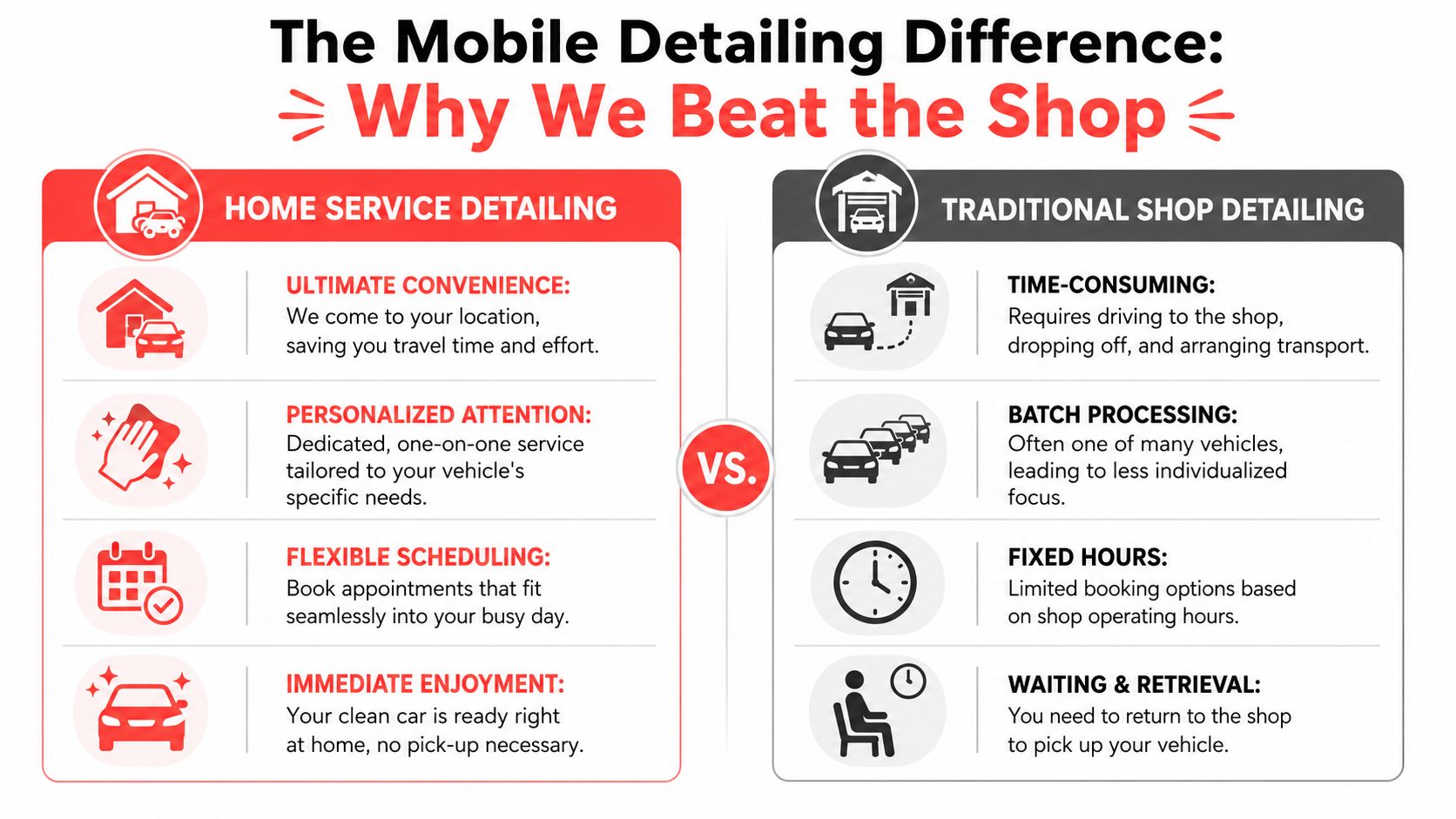 The Mobile Detailing Difference:
Why We Beat the Shop

HOME SERVICE DETAILING

ULTIMATE CONVENIENCE:
We come to your location, saving you travel time and effort.

PERSONALIZED ATTENTION:
Dedicated, one-on-one service tailored to your vehicle's specific needs.

FLEXIBLE SCHEDULING:
Book appointments that fit seamlessly into your busy day.

IMMEDIATE ENJOYMENT:
Your clean car is ready right at home, no pick-up necessary.

VS.

TRADITIONAL SHOP DETAILING

TIME-CONSUMING:
Requires driving to the shop, dropping off, and arranging transport.

BATCH PROCESSING:
Often one of many vehicles, leading to less individualized focus.

FIXED HOURS:
Limited booking options based on shop operating hours.

WAITING & RETRIEVAL:
You need to return to the shop to pick up your vehicle.